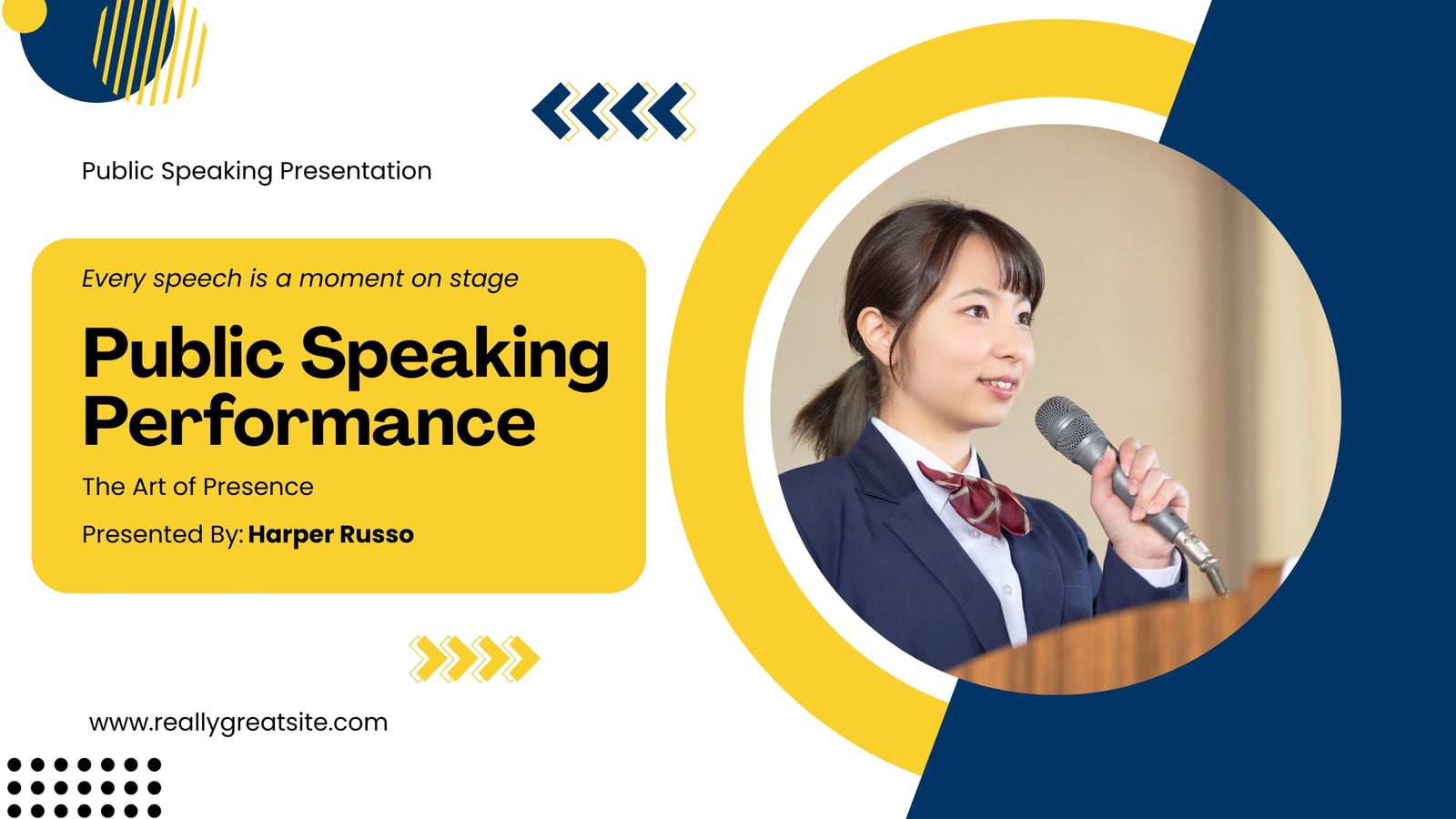 Public Speaking Presentation

Every speech is a moment on stage

Public Speaking Performance

The Art of Presence

Presented By: Harper Russo

www.reallygreatsite.com